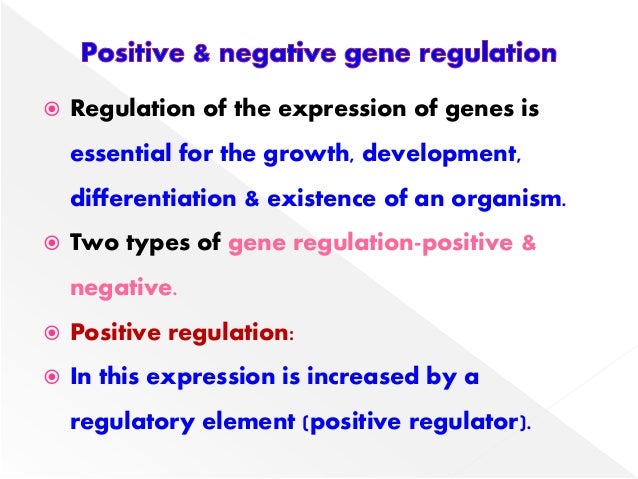 Positive & negative gene regulation

Regulation of the expression of genes is essential for the growth, development, differentiation & existence of an organism.

Two types of gene regulation-positive & negative.

Positive regulation:

In this expression is increased by a regulatory element (positive regulator).